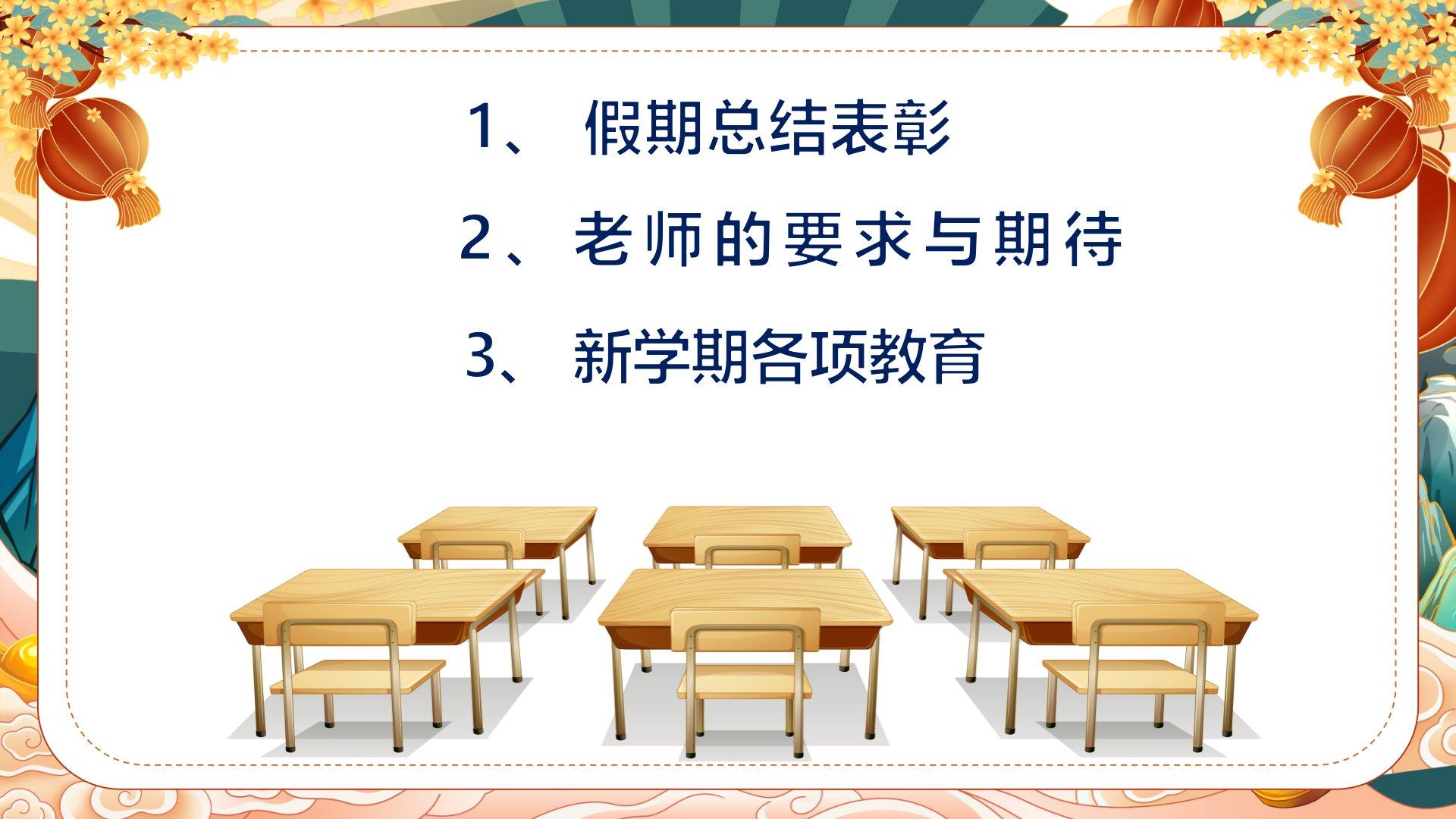 1、 假期总结表彰

2、老师的要求与期待

3、 新学期各项教育